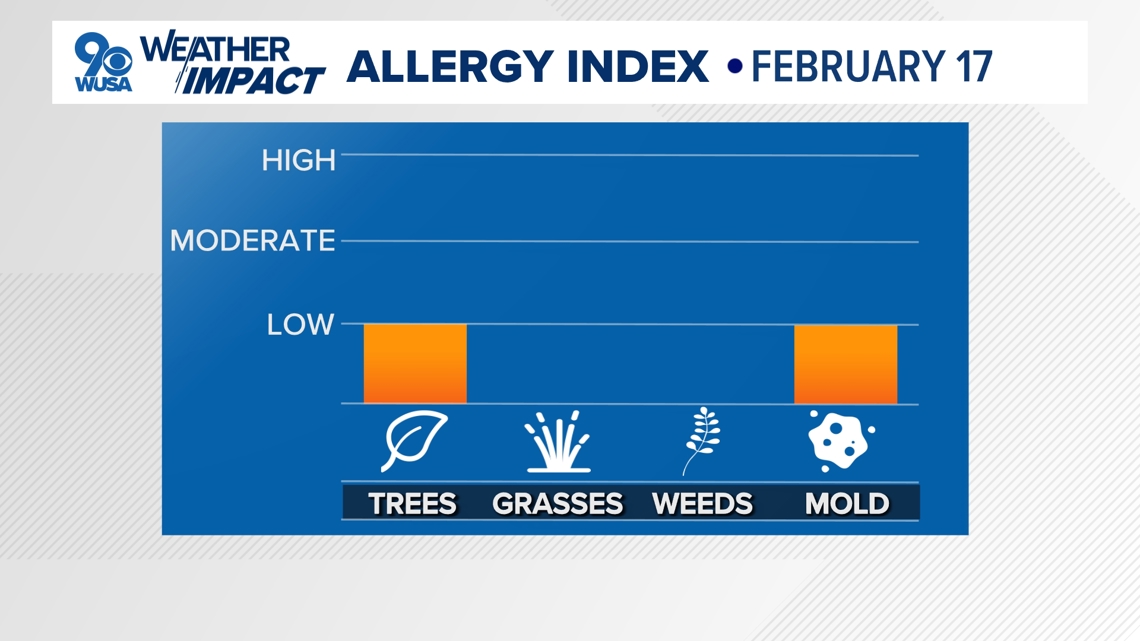 9 WUSA WEATHER IMPACT ALLERGY INDEX • FEBRUARY 17

HIGH

MODERATE

LOW

TREES GRASSES WEEDS MOLD